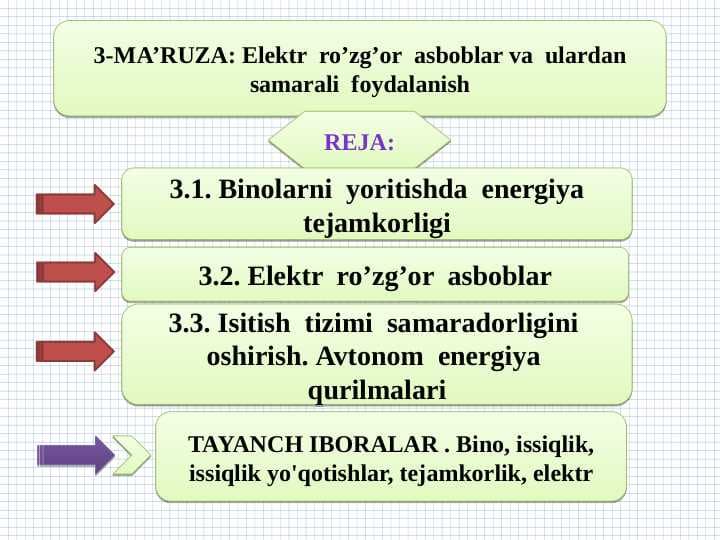 3-MA’RUZA: Elektr ro’zg’or asboblar va ulardan samarali foydalanish

REJA:

3.1. Binolarni yoritishda energiya tejamkorligi

3.2. Elektr ro’zg’or asboblar

3.3. Isitish tizimi samaradorligini oshirish. Avtonom energiya qurilmalari

TAYANCH IBORALAR . Bino, issiqlik, issiqlik yo'qotishlar, tejamkorlik, elektr